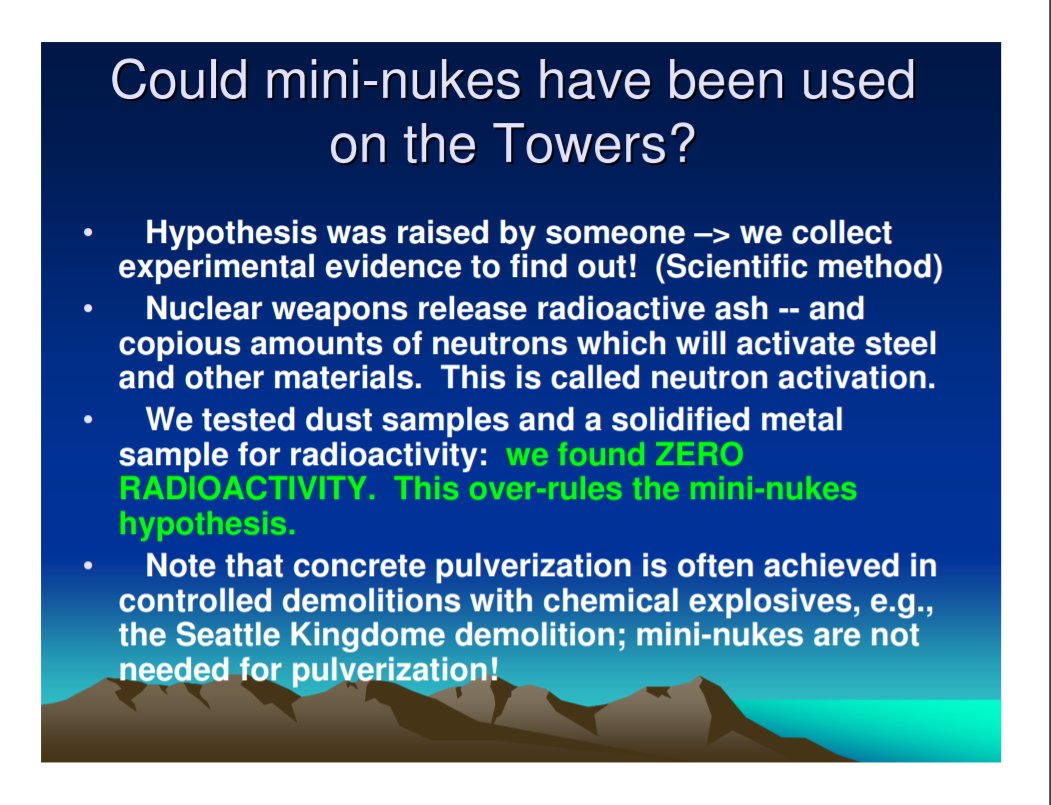 Could mini-nukes have been used on the Towers?

• Hypothesis was raised by someone –> we collect experimental evidence to find out! (Scientific method)

• Nuclear weapons release radioactive ash -- and copious amounts of neutrons which will activate steel and other materials. This is called neutron activation.

• We tested dust samples and a solidified metal sample for radioactivity: we found ZERO RADIOACTIVITY. This over-rules the mini-nukes hypothesis.

• Note that concrete pulverization is often achieved in controlled demolitions with chemical explosives, e.g., the Seattle Kingdome demolition; mini-nukes are not needed for pulverization!